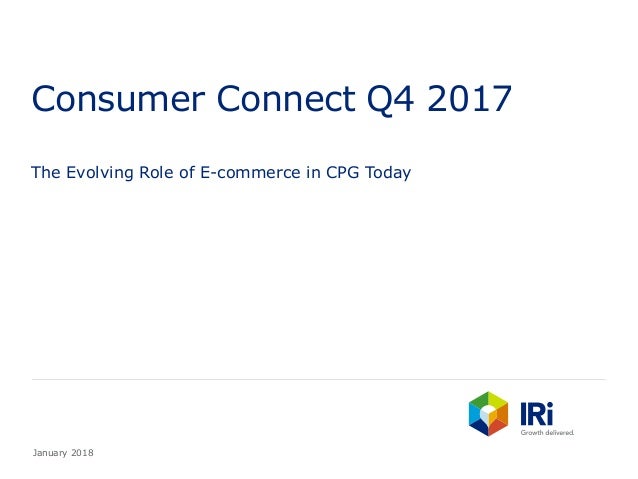 Consumer Connect Q4 2017

The Evolving Role of E-commerce in CPG Today

IRi
Growth delivered.

January 2018